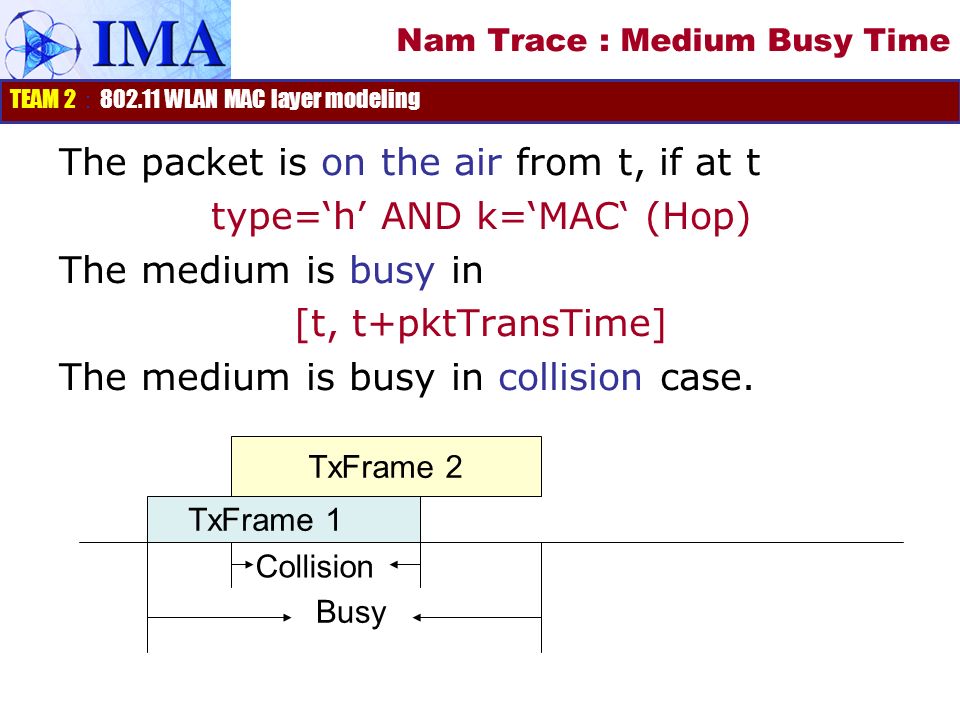 IMA

Nam Trace : Medium Busy Time

TEAM 2 : 802.11 WLAN MAC layer modeling

The packet is on the air from t, if at t

type=‘h’ AND k=‘MAC‘ (Hop)

The medium is busy in

[t, t+pktTransTime]

The medium is busy in collision case.

TxFrame 2

TxFrame 1

Collision

Busy